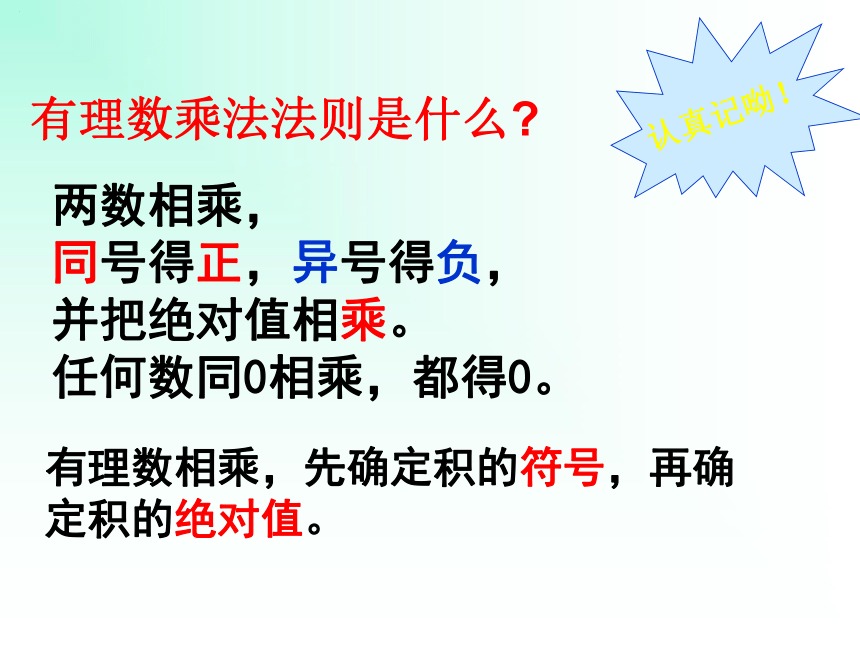 有理数乘法法则是什么？

认真记呦！

两数相乘，
同号得正，异号得负，
并把绝对值相乘。
任何数同0相乘，都得0。

有理数相乘，先确定积的符号，再确定积的绝对值。